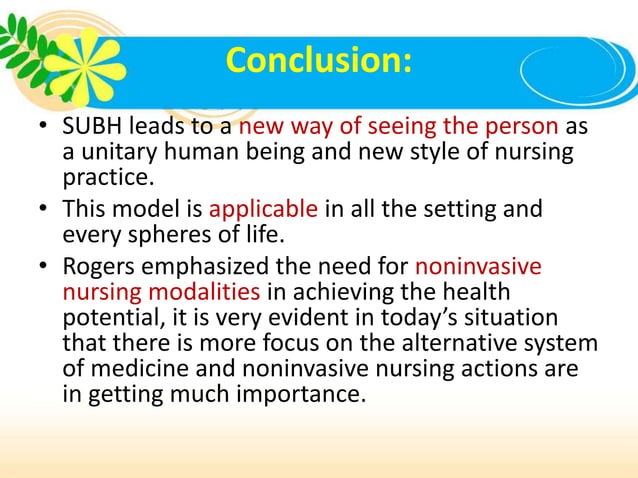 Conclusion:

• SUBH leads to a new way of seeing the person as a unitary human being and new style of nursing practice.

• This model is applicable in all the setting and every spheres of life.

• Rogers emphasized the need for noninvasive nursing modalities in achieving the health potential, it is very evident in today's situation that there is more focus on the alternative system of medicine and noninvasive nursing actions are in getting much importance.